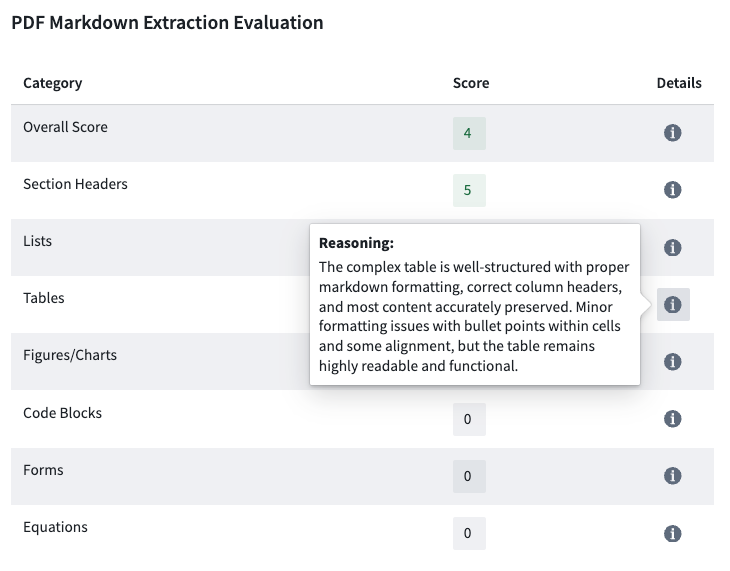 PDF Markdown Extraction Evaluation

| Category | Score | Details |
|---|---|---|
| Overall Score | 4 | |
| Section Headers | 5 | |
| Lists | | |
| Tables | | |
| Figures/Charts | | |
| Code Blocks | 0 | |
| Forms | 0 | |
| Equations | 0 | |

Reasoning:
The complex table is well-structured with proper markdown formatting, correct column headers, and most content accurately preserved. Minor formatting issues with bullet points within cells and some alignment, but the table remains highly readable and functional.